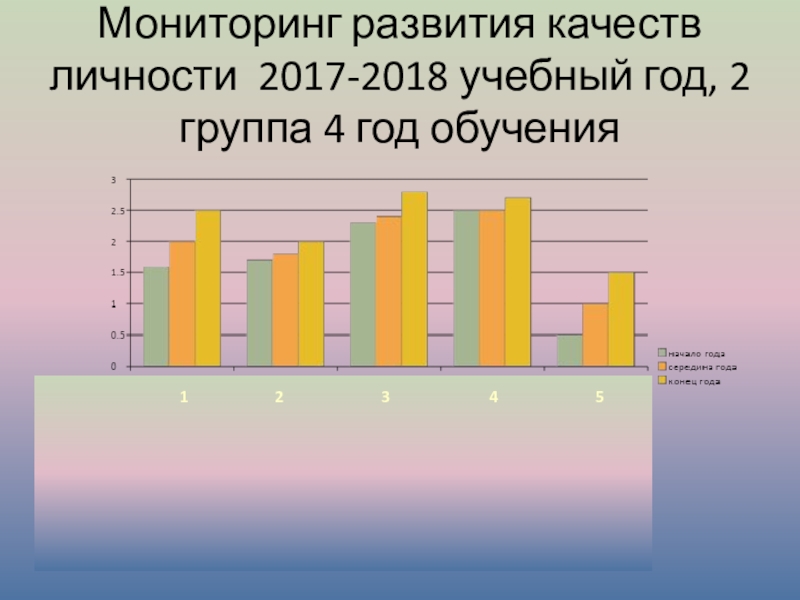 Мониторинг развития качеств личности 2017-2018 учебный год, 2 группа 4 год обучения

3
2.5
2
1.5
1
0.5
0

начало года
середина года
конец года

1 2 3 4 5